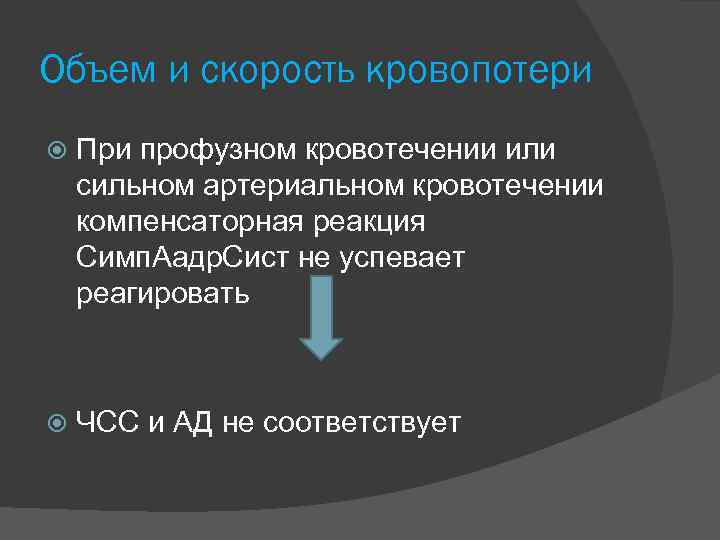 Объем и скорость кровопотери

При профузном кровотечении или сильном артериальном кровотечении компенсаторная реакция СимпАадрСист не успевает реагировать

ЧСС и АД не соответствует